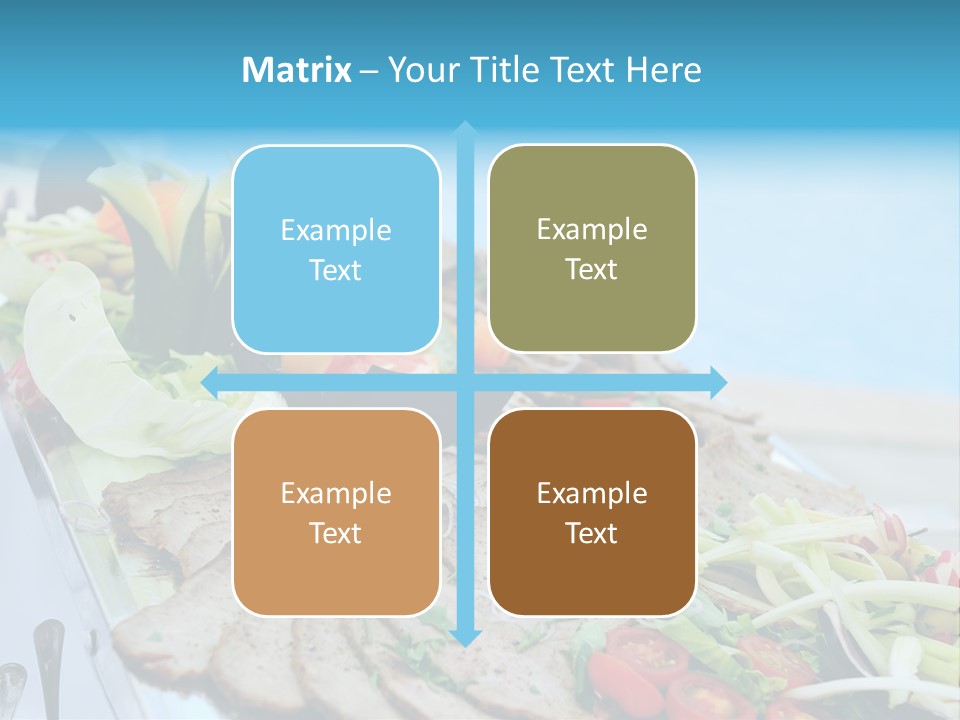 Matrix – Your Title Text Here

Example Text

Example Text

Example Text

Example Text